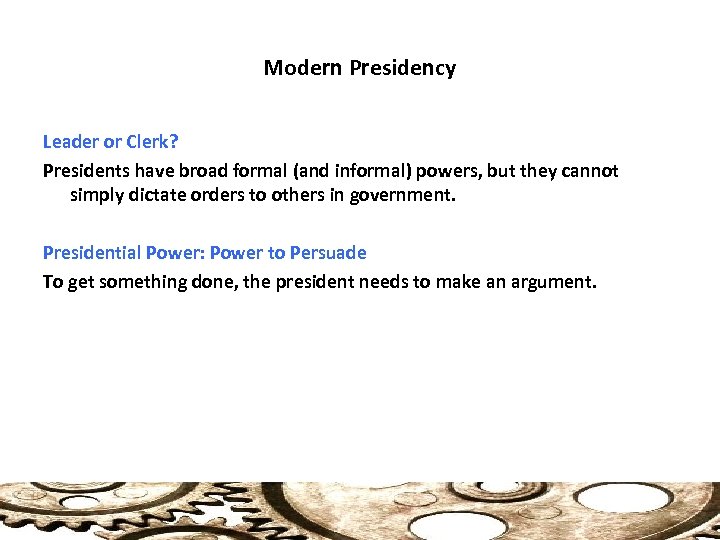 Modern Presidency

Leader or Clerk?

Presidents have broad formal (and informal) powers, but they cannot simply dictate orders to others in government.

Presidential Power: Power to Persuade

To get something done, the president needs to make an argument.